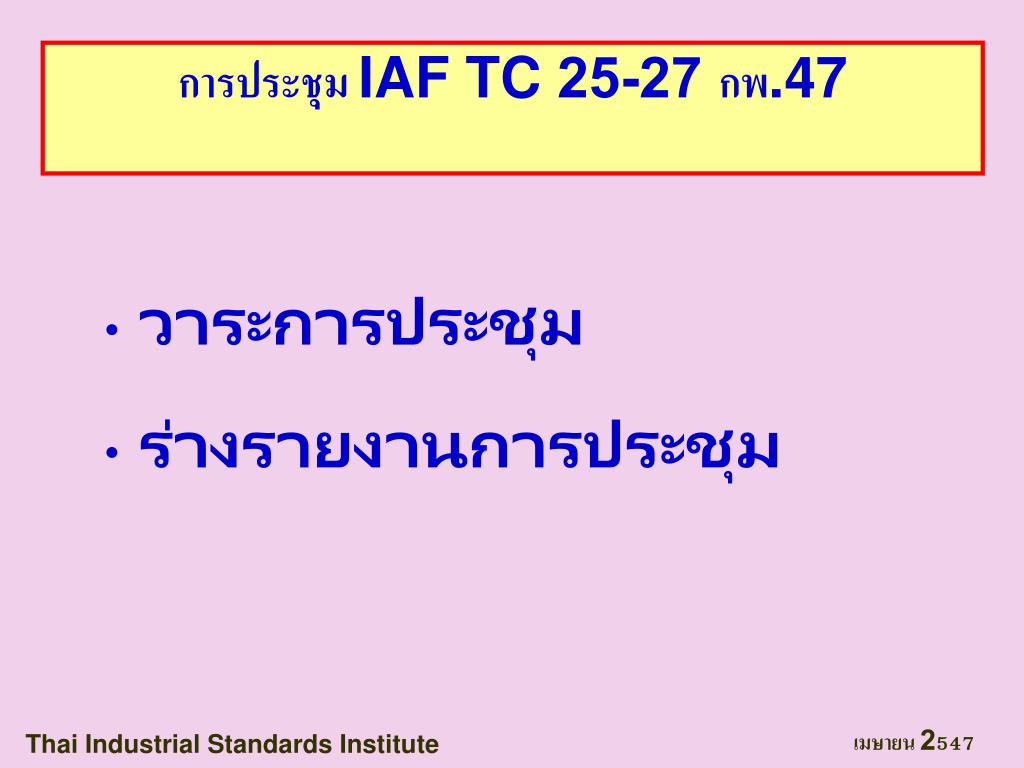 การประชุม IAF TC 25-27 กพ.47

• วาระการประชุม

• ร่างรายงานการประชุม

Thai Industrial Standards Institute

เมษายน 2547